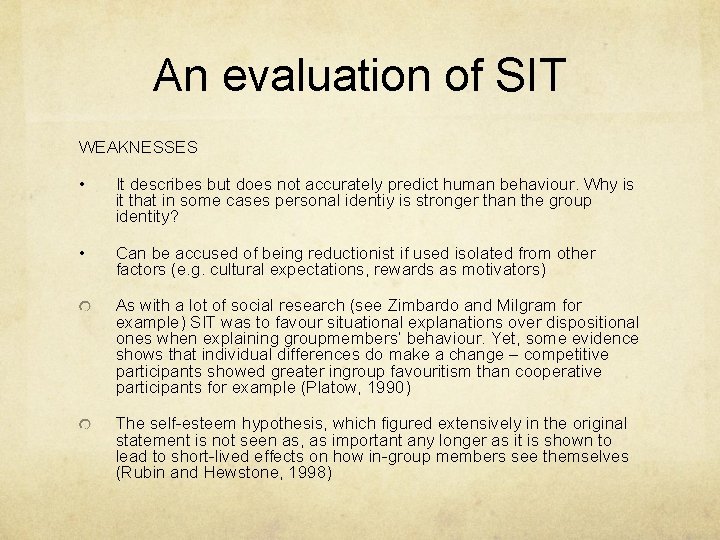 An evaluation of SIT

WEAKNESSES

• It describes but does not accurately predict human behaviour. Why is it that in some cases personal identiy is stronger than the group identity?

• Can be accused of being reductionist if used isolated from other factors (e.g. cultural expectations, rewards as motivators)

○ As with a lot of social research (see Zimbardo and Milgram for example) SIT was to favour situational explanations over dispositional ones when explaining groupmembers' behaviour. Yet, some evidence shows that individual differences do make a change – competitive participants showed greater ingroup favouritism than cooperative participants for example (Platow, 1990)

○ The self-esteem hypothesis, which figured extensively in the original statement is not seen as, as important any longer as it is shown to lead to short-lived effects on how in-group members see themselves (Rubin and Hewstone, 1998)